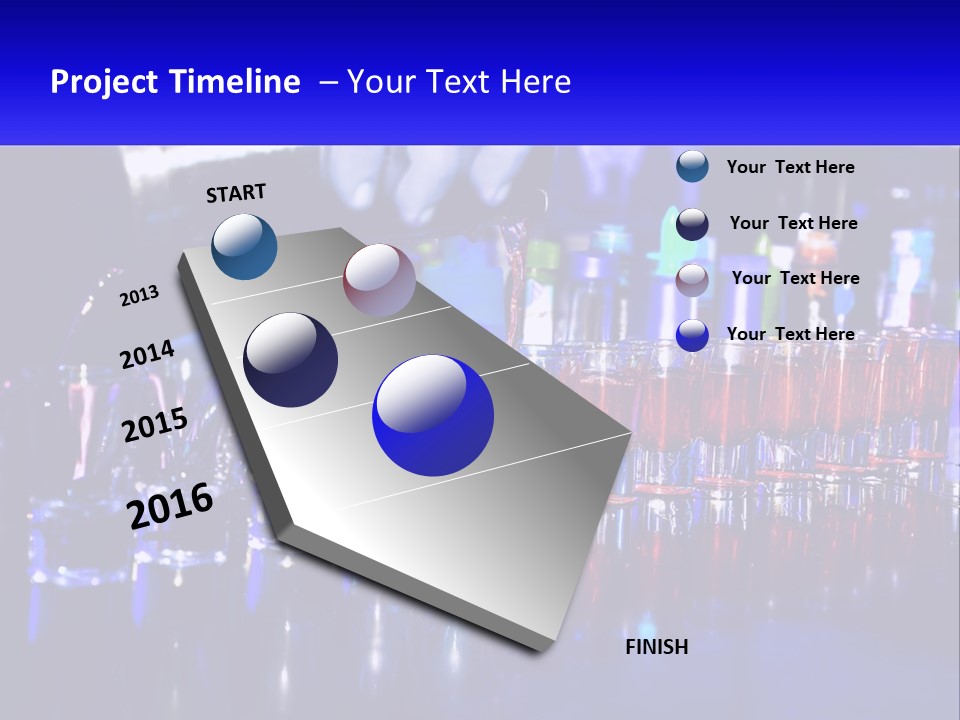 Project Timeline – Your Text Here

START

2013

2014

2015

2016

FINISH

Your Text Here

Your Text Here

Your Text Here

Your Text Here